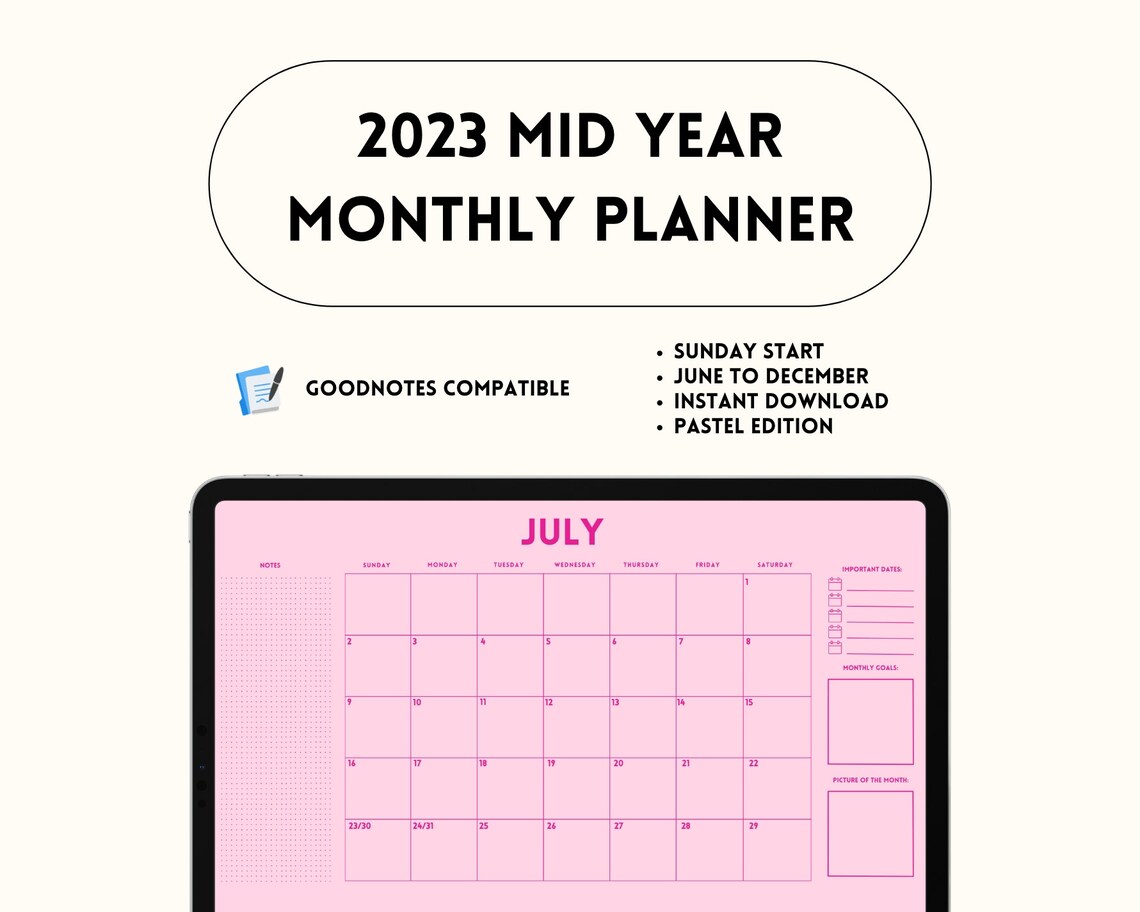 2023 MID YEAR MONTHLY PLANNER

GOODNOTES COMPATIBLE

• SUNDAY START
• JUNE TO DECEMBER
• INSTANT DOWNLOAD
• PASTEL EDITION

JULY

NOTES

| SUNDAY | MONDAY | TUESDAY | WEDNESDAY | THURSDAY | FRIDAY | SATURDAY |
|---|---|---|---|---|---|---|
| | | | | | | 1 |
| 2 | 3 | 4 | 5 | 6 | 7 | 8 |
| 9 | 10 | 11 | 12 | 13 | 14 | 15 |
| 16 | 17 | 18 | 19 | 20 | 21 | 22 |
| 23/30 | 24/31 | 25 | 26 | 27 | 28 | 29 |

IMPORTANT DATES:

MONTHLY GOALS:

PICTURE OF THE MONTH: